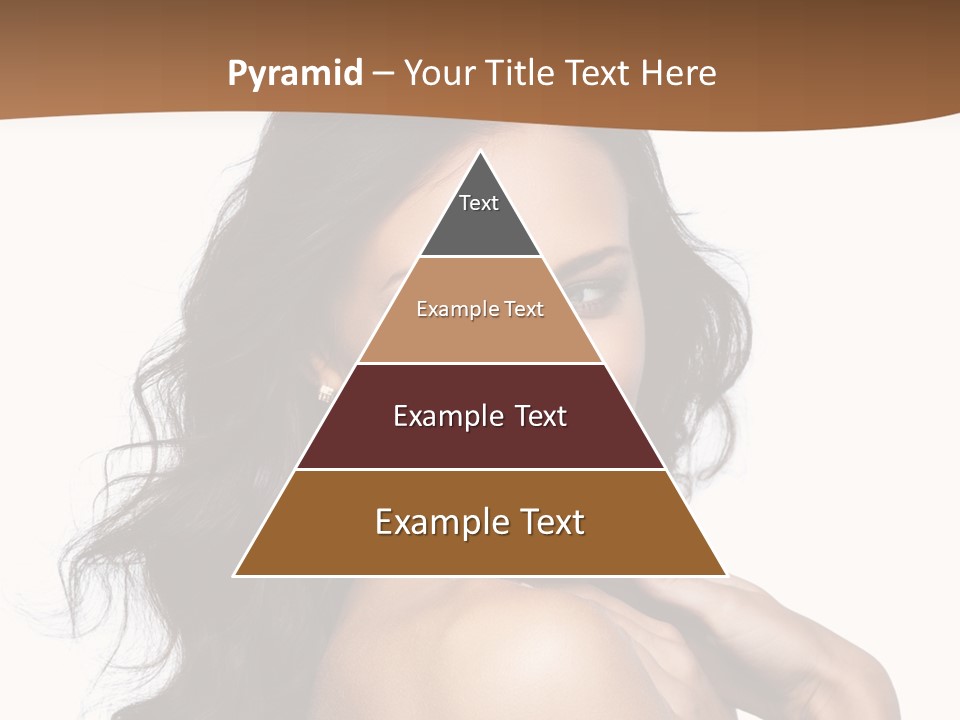 Pyramid – Your Title Text Here

Text

Example Text

Example Text

Example Text